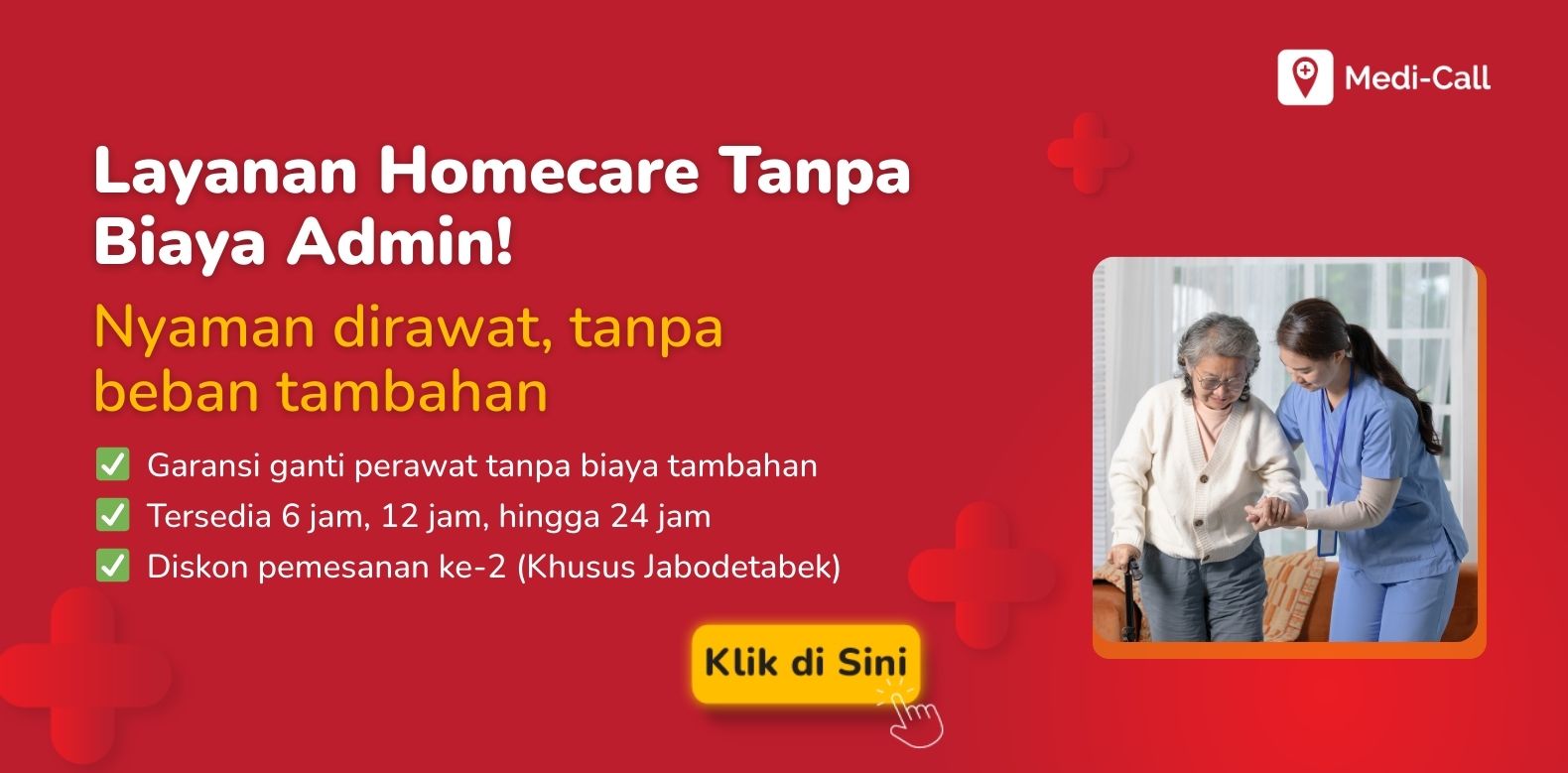 Medi-Call

Layanan Homecare Tanpa Biaya Admin!

Nyaman dirawat, tanpa beban tambahan

✅ Garansi ganti perawat tanpa biaya tambahan
✅ Tersedia 6 jam, 12 jam, hingga 24 jam
✅ Diskon pemesanan ke-2 (Khusus Jabodetabek)

Klik di Sini